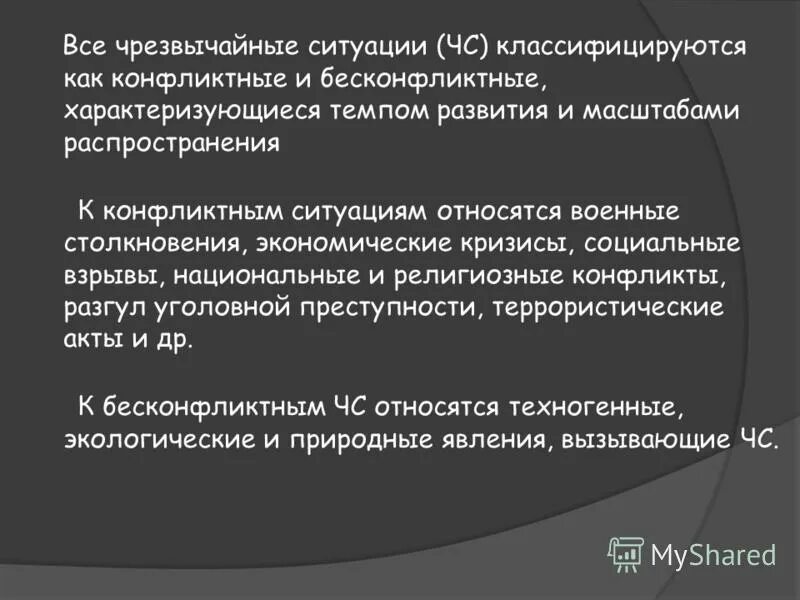 Все чрезвычайные ситуации (ЧС) классифицируются как конфликтные и бесконфликтные, характеризующиеся темпом развития и масштабами распространения

К конфликтным ситуациям относятся военные столкновения, экономические кризисы, социальные взрывы, национальные и религиозные конфликты, разгул уголовной преступности, террористические акты и др.

К бесконфликтным ЧС относятся техногенные, экологические и природные явления, вызывающие ЧС.

MyShared